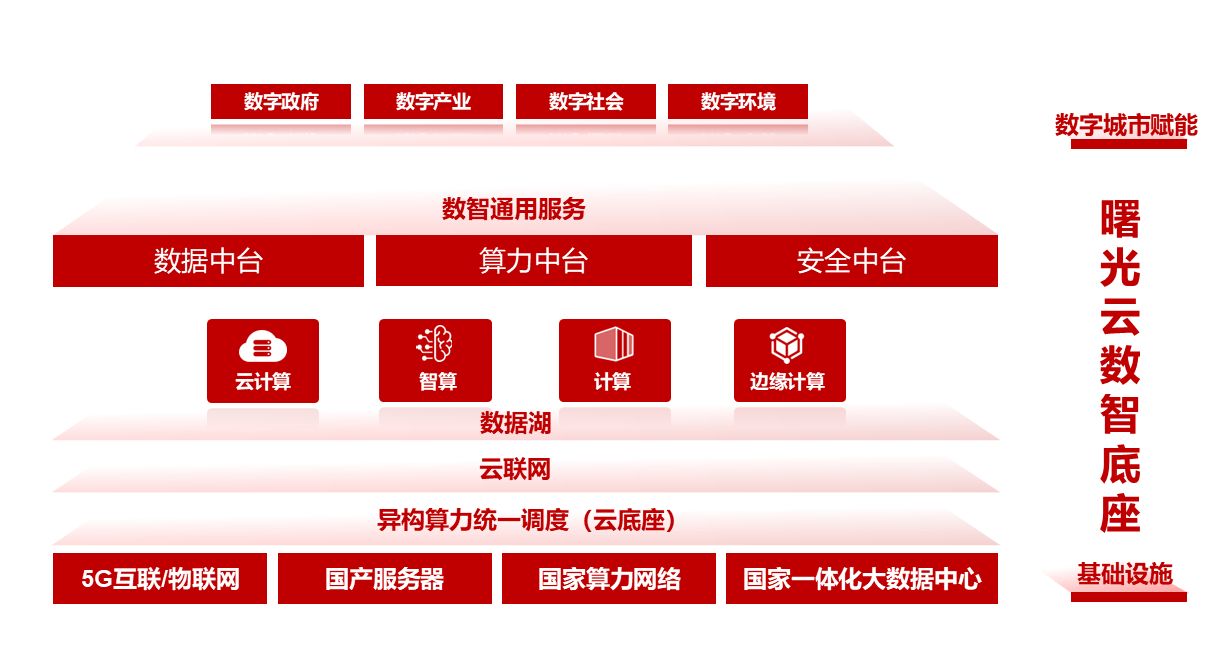 数字政府 数字产业 数字社会 数字环境

数字城市赋能

数智通用服务

数据中台 算力中台 安全中台

云计算 智算 计算 边缘计算

数据湖

云联网

异构算力统一调度（云底座）

5G互联/物联网 国产服务器 国家算力网络 国家一体化大数据中心

曙光云数智底座

基础设施